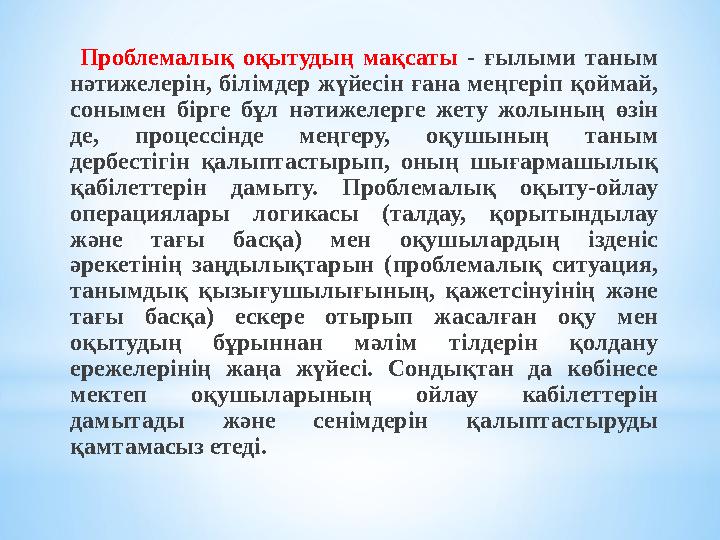 Проблемалық оқытудың мақсаты - ғылыми таным нәтижелерін, білімдер жүйесін ғана меңгеріп қоймай, сонымен бірге бұл нәтижелерге жету жолының өзін де, процессінде меңгеру, оқушының таным дербестігін қалыптастырып, оның шығармашылық қабілеттерін дамыту. Проблемалық оқыту-ойлау операциялары логикасы (талдау, қорытындылау және тағы басқа) мен оқушылардың ізденіс әрекетінің заңдылықтарын (проблемалық ситуация, танымдық қызығушылығының, қажетсінуінің және тағы басқа) ескере отырып жасалған оқу мен оқытудың бұрыннан мәлім тілдерін қолдану ережелерінің жаңа жүйесі. Сондықтан да көбінесе мектеп оқушыларының ойлау кабілеттерін дамытады және сенімдерін қалыптастыруды қамтамасыз етеді.